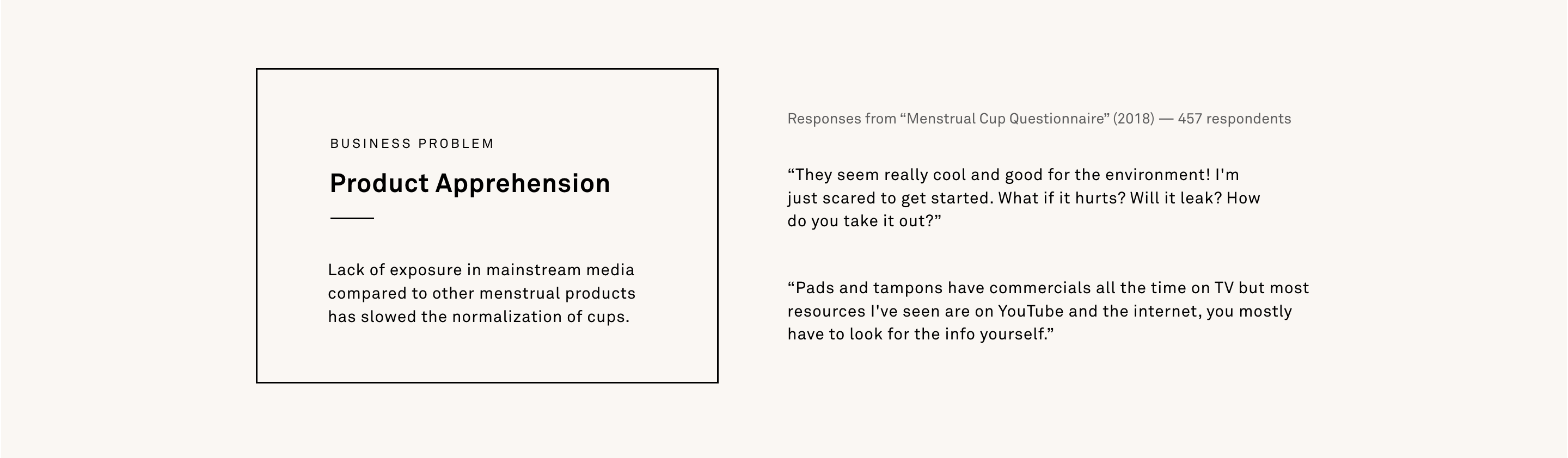 BUSINESS PROBLEM

Product Apprehension

Lack of exposure in mainstream media compared to other menstrual products has slowed the normalization of cups.

Responses from “Menstrual Cup Questionnaire” (2018) — 457 respondents

“They seem really cool and good for the environment! I'm just scared to get started. What if it hurts? Will it leak? How do you take it out?”

“Pads and tampons have commercials all the time on TV but most resources I've seen are on YouTube and the internet, you mostly have to look for the info yourself.”